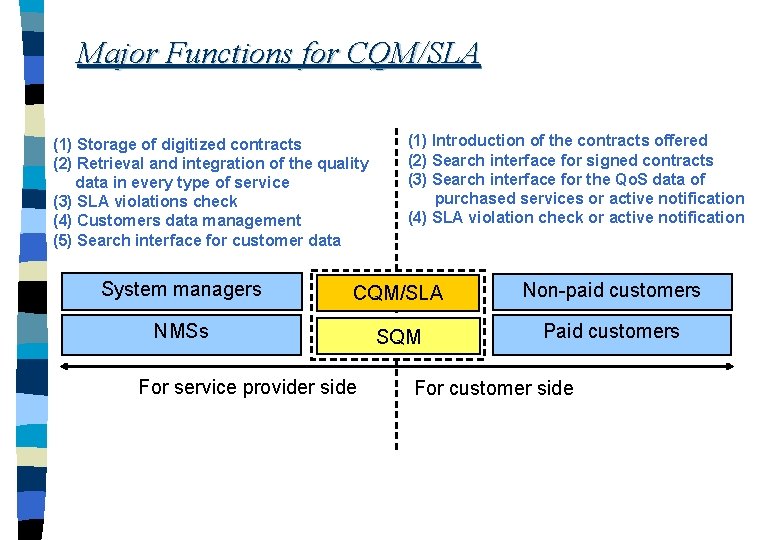 Major Functions for CQM/SLA

(1) Storage of digitized contracts
(2) Retrieval and integration of the quality data in every type of service
(3) SLA violations check
(4) Customers data management
(5) Search interface for customer data

(1) Introduction of the contracts offered
(2) Search interface for signed contracts
(3) Search interface for the QoS data of purchased services or active notification
(4) SLA violation check or active notification

System managers

NMSs

CQM/SLA

SQM

Non-paid customers

Paid customers

For service provider side

For customer side